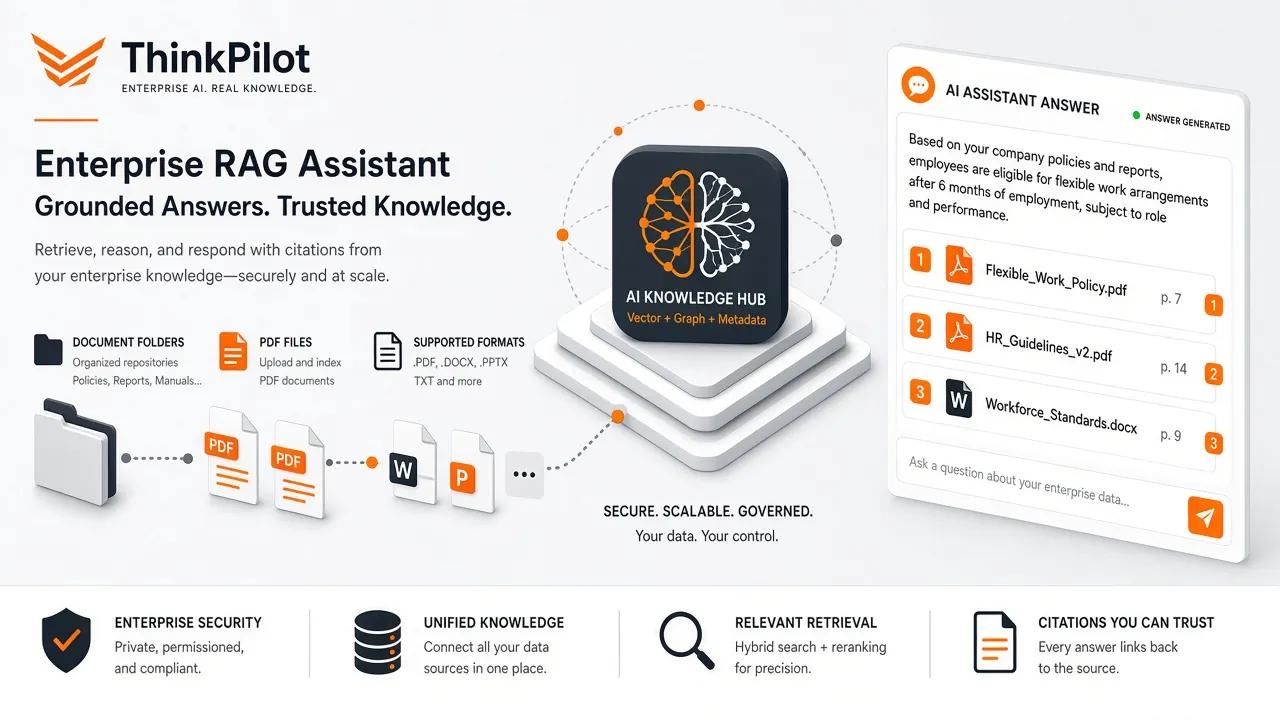 ThinkPilot
ENTERPRISE AI. REAL KNOWLEDGE.

Enterprise RAG Assistant
Grounded Answers. Trusted Knowledge.

Retrieve, reason, and respond with citations from your enterprise knowledge—securely and at scale.

DOCUMENT FOLDERS
Organized repositories
Policies, Reports, Manuals...

PDF FILES
Upload and index
PDF documents

SUPPORTED FORMATS
.PDF, .DOCX, .PPTX
TXT and more

PDF
PDF
W
P
...

AI KNOWLEDGE HUB
Vector + Graph + Metadata

SECURE. SCALABLE. GOVERNED.
Your data. Your control.

AI ASSISTANT ANSWER
ANSWER GENERATED

Based on your company policies and reports, employees are eligible for flexible work arrangements after 6 months of employment, subject to role and performance.

1 Flexible_Work_Policy.pdf p. 7 1
2 HR_Guidelines_v2.pdf p. 14 2
3 W Workforce_Standards.docx p. 9 3

Ask a question about your enterprise data...

ENTERPRISE SECURITY
Private, permissioned, and compliant.

UNIFIED KNOWLEDGE
Connect all your data sources in one place.

RELEVANT RETRIEVAL
Hybrid search + reranking for precision.

CITATIONS YOU CAN TRUST
Every answer links back to the source.